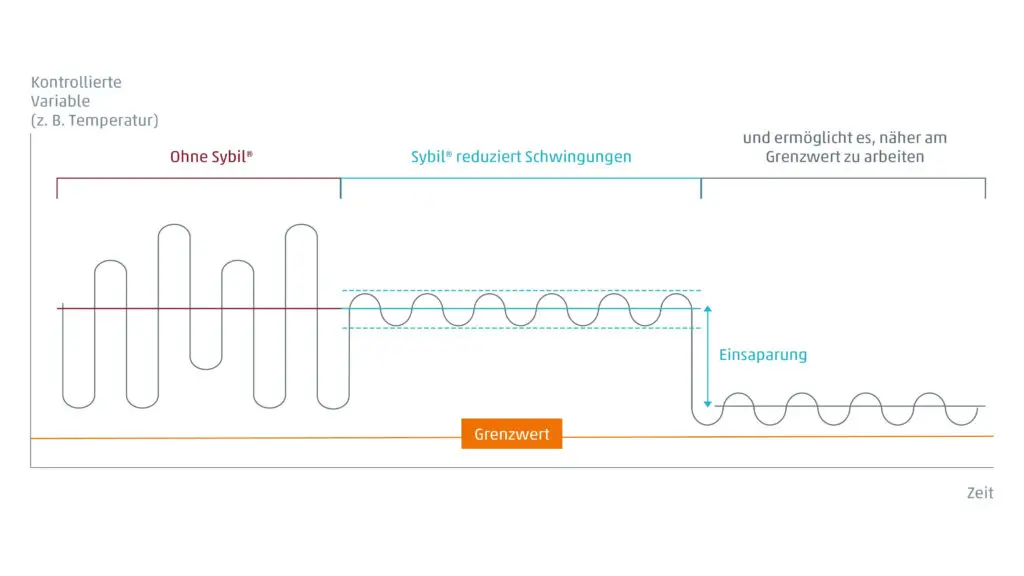 Kontrollierte Variable (z. B. Temperatur)

Ohne Sybil®

Sybil® reduziert Schwingungen

und ermöglicht es, näher am Grenzwert zu arbeiten

Einsaparung

Grenzwert

Zeit